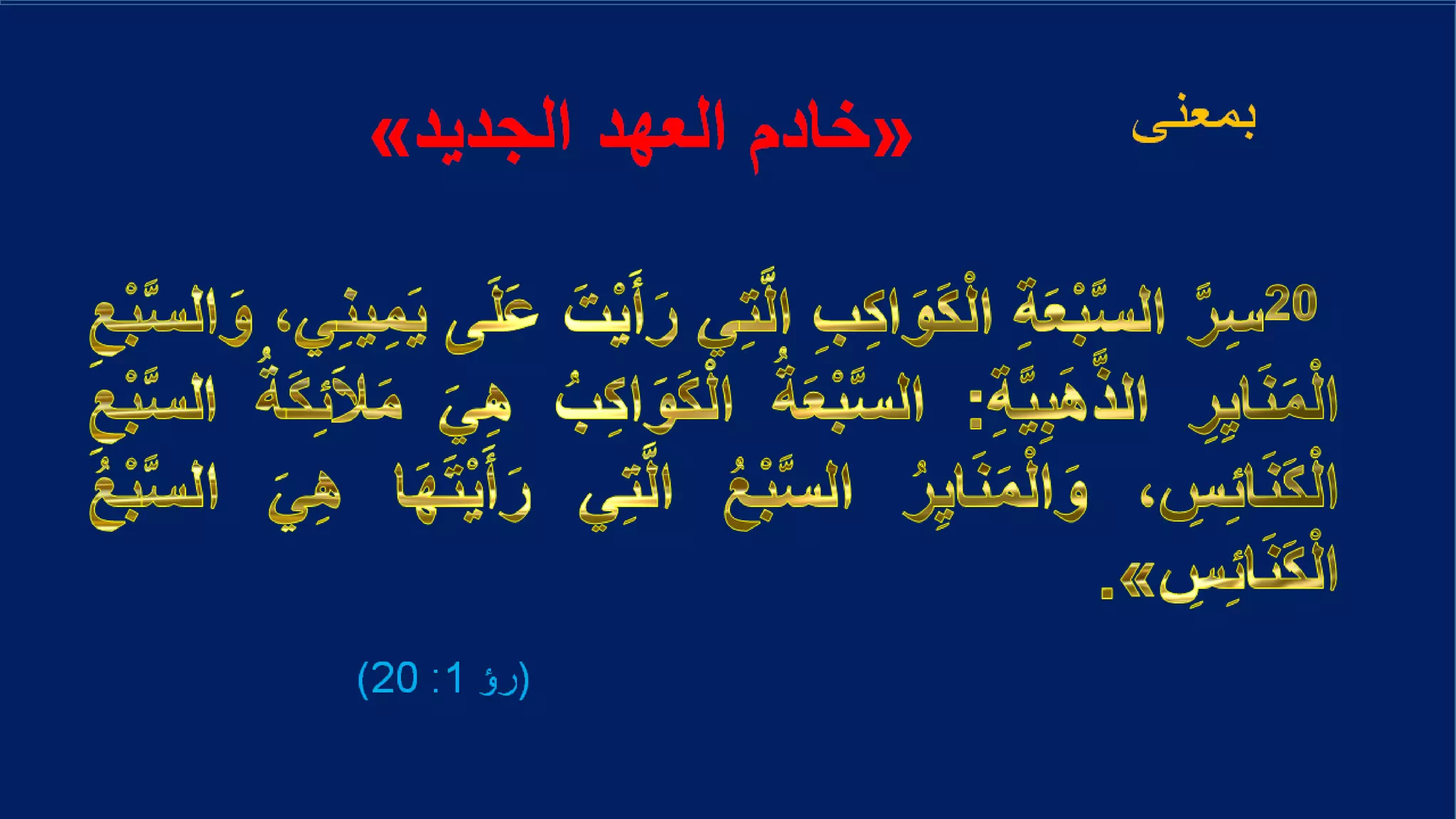 بمعنى «خادم العهد الجديد»

20سِرَّ السَّبْعَةِ الْكَوَاكِبِ الَّتِي رَأَيْتَ عَلَى يَمِينِي، وَالسَّبْعِ الْمَنَايِرِ الذَّهَبِيَّةِ: السَّبْعَةُ الْكَوَاكِبُ هِيَ مَلاَئِكَةُ السَّبْعِ الْكَنَائِسِ، وَالْمَنَايِرُ السَّبْعُ الَّتِي رَأَيْتَهَا هِيَ السَّبْعُ الْكَنَائِسِ».

(رؤ 1: 20)